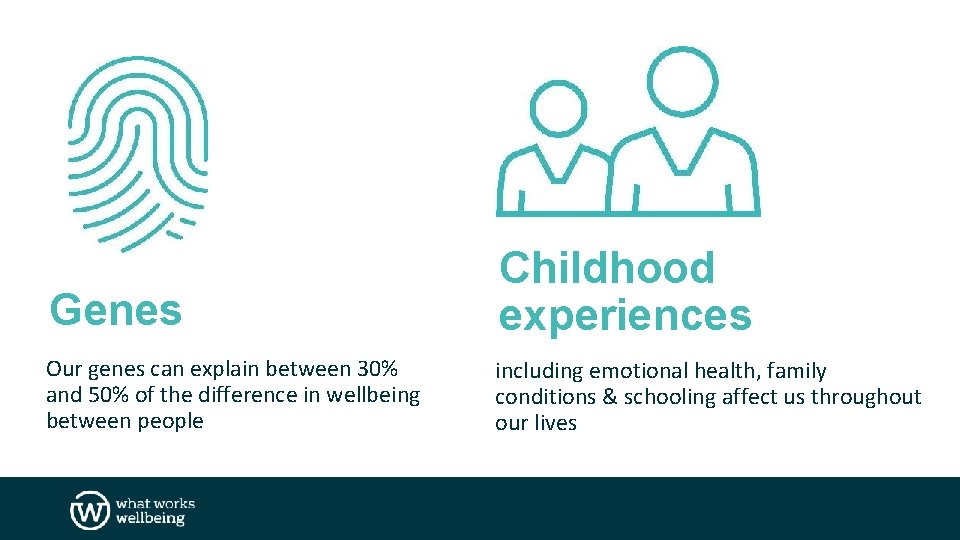 Genes

Our genes can explain between 30% and 50% of the difference in wellbeing between people

Childhood experiences

including emotional health, family conditions & schooling affect us throughout our lives

what works wellbeing